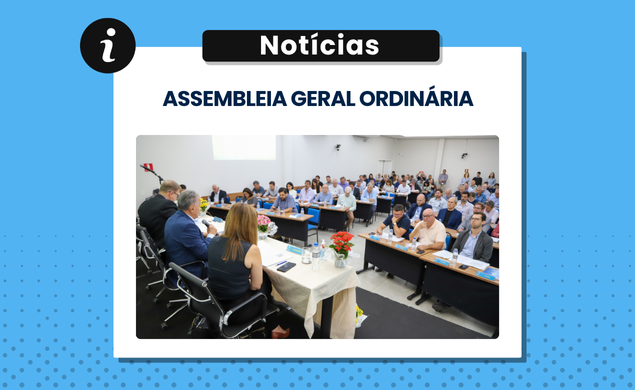 i

Notícias

ASSEMBLEIA GERAL ORDINÁRIA